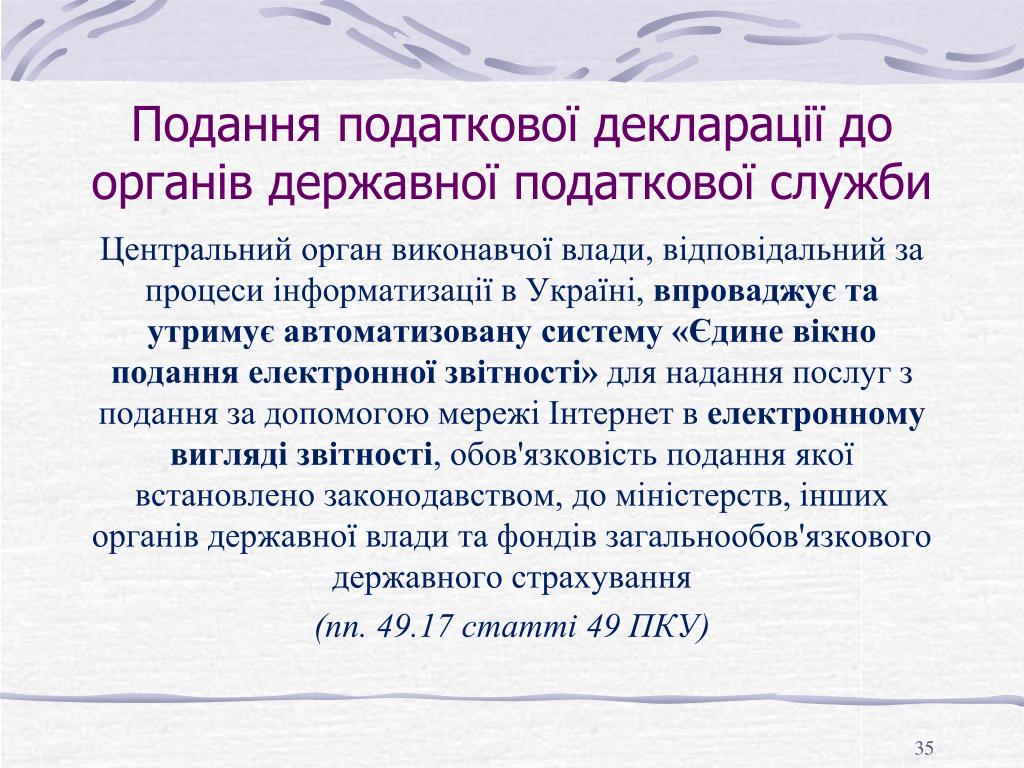 Подання податкової декларації до органів державної податкової служби

Центральний орган виконавчої влади, відповідальний за процеси інформатизації в Україні, впроваджує та утримує автоматизовану систему «Єдине вікно подання електронної звітності» для надання послуг з подання за допомогою мережі Інтернет в електронному вигляді звітності, обов'язковість подання якої встановлено законодавством, до міністерств, інших органів державної влади та фондів загальнообов'язкового державного страхування

(пп. 49.17 статті 49 ПКУ)

35